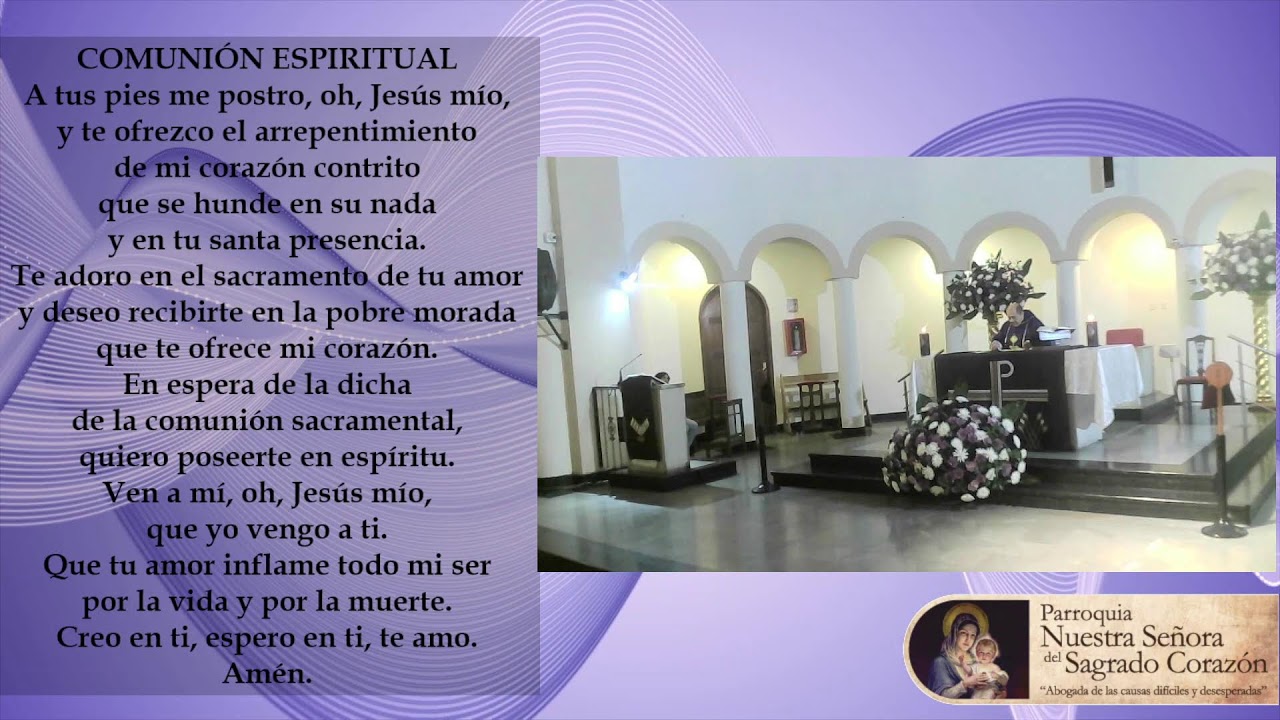 COMUNIÓN ESPIRITUAL
A tus pies me postro, oh, Jesús mío,
y te ofrezco el arrepentimiento
de mi corazón contrito
que se hunde en su nada
y en tu santa presencia.
Te adoro en el sacramento de tu amor
y deseo recibirte en la pobre morada
que te ofrece mi corazón.
En espera de la dicha
de la comunión sacramental,
quiero poseerte en espíritu.
Ven a mí, oh, Jesús mío,
que yo vengo a ti.
Que tu amor inflame todo mi ser
por la vida y por la muerte.
Creo en ti, espero en ti, te amo.
Amén.

Parroquia
Nuestra Señora
del Sagrado Corazón
"Abogada de las causas difíciles y desesperadas"